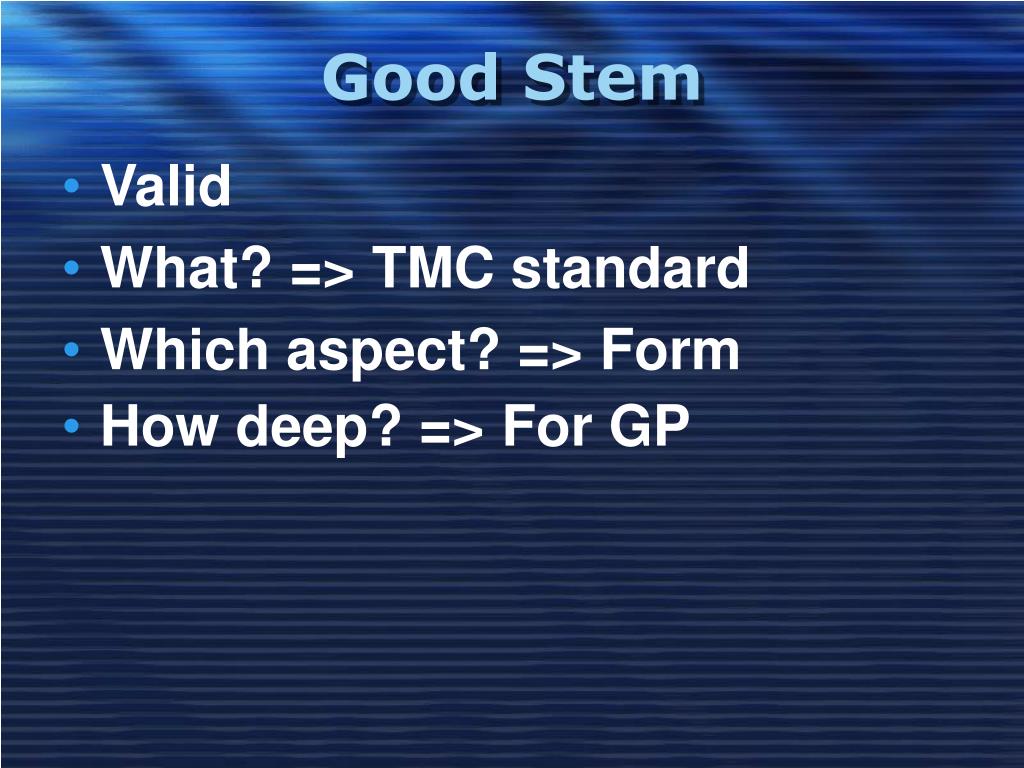 Good Stem

• Valid
• What? => TMC standard
• Which aspect? => Form
• How deep? => For GP